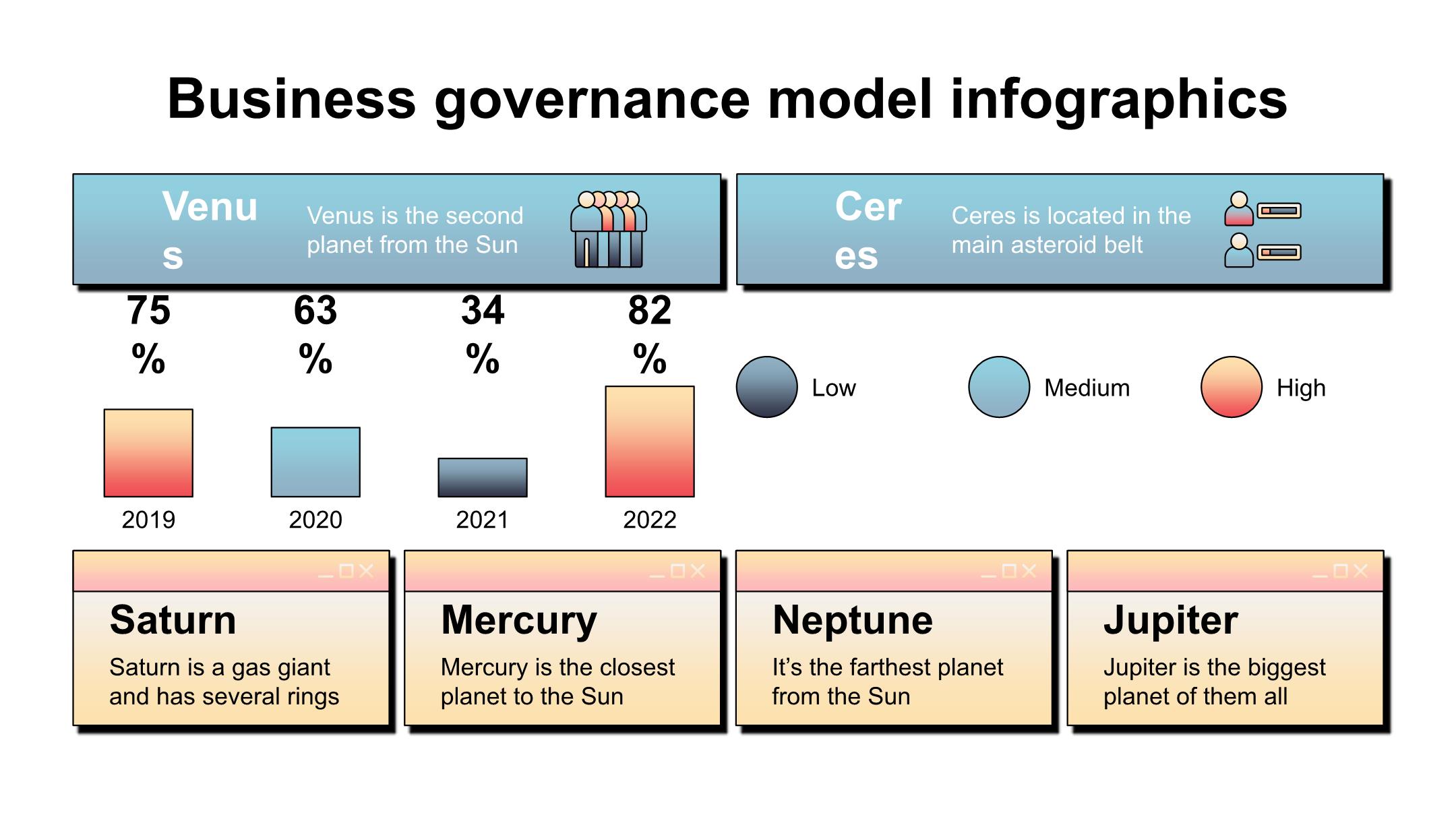 Business governance model infographics

Venus

Venus is the second planet from the Sun

Ceres

Ceres is located in the main asteroid belt

75%

63%

34%

82%

2019

2020

2021

2022

Low

Medium

High

Saturn

Saturn is a gas giant and has several rings

Mercury

Mercury is the closest planet to the Sun

Neptune

It’s the farthest planet from the Sun

Jupiter

Jupiter is the biggest planet of them all